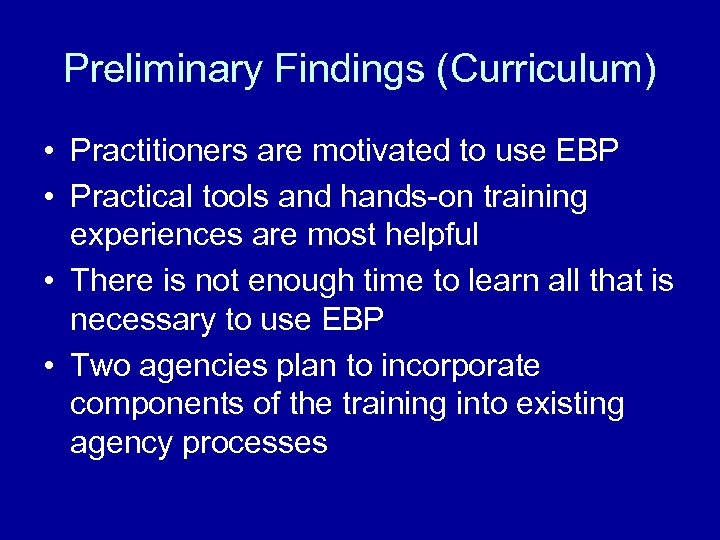 Preliminary Findings (Curriculum)

• Practitioners are motivated to use EBP
• Practical tools and hands-on training experiences are most helpful
• There is not enough time to learn all that is necessary to use EBP
• Two agencies plan to incorporate components of the training into existing agency processes